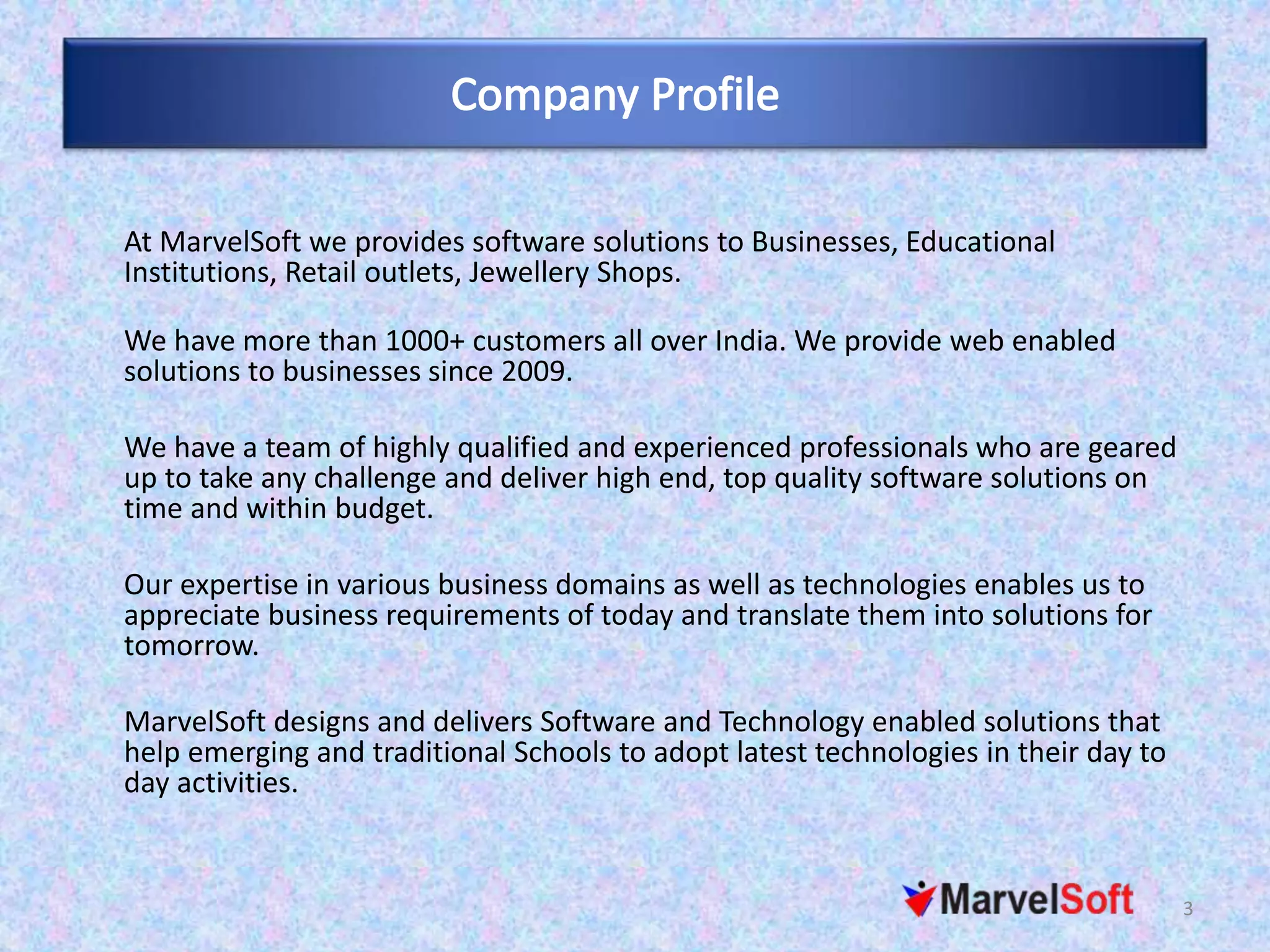 Company Profile

At MarvelSoft we provides software solutions to Businesses, Educational Institutions, Retail outlets, Jewellery Shops.

We have more than 1000+ customers all over India. We provide web enabled solutions to businesses since 2009.

We have a team of highly qualified and experienced professionals who are geared up to take any challenge and deliver high end, top quality software solutions on time and within budget.

Our expertise in various business domains as well as technologies enables us to appreciate business requirements of today and translate them into solutions for tomorrow.

MarvelSoft designs and delivers Software and Technology enabled solutions that help emerging and traditional Schools to adopt latest technologies in their day to day activities.

MarvelSoft

3